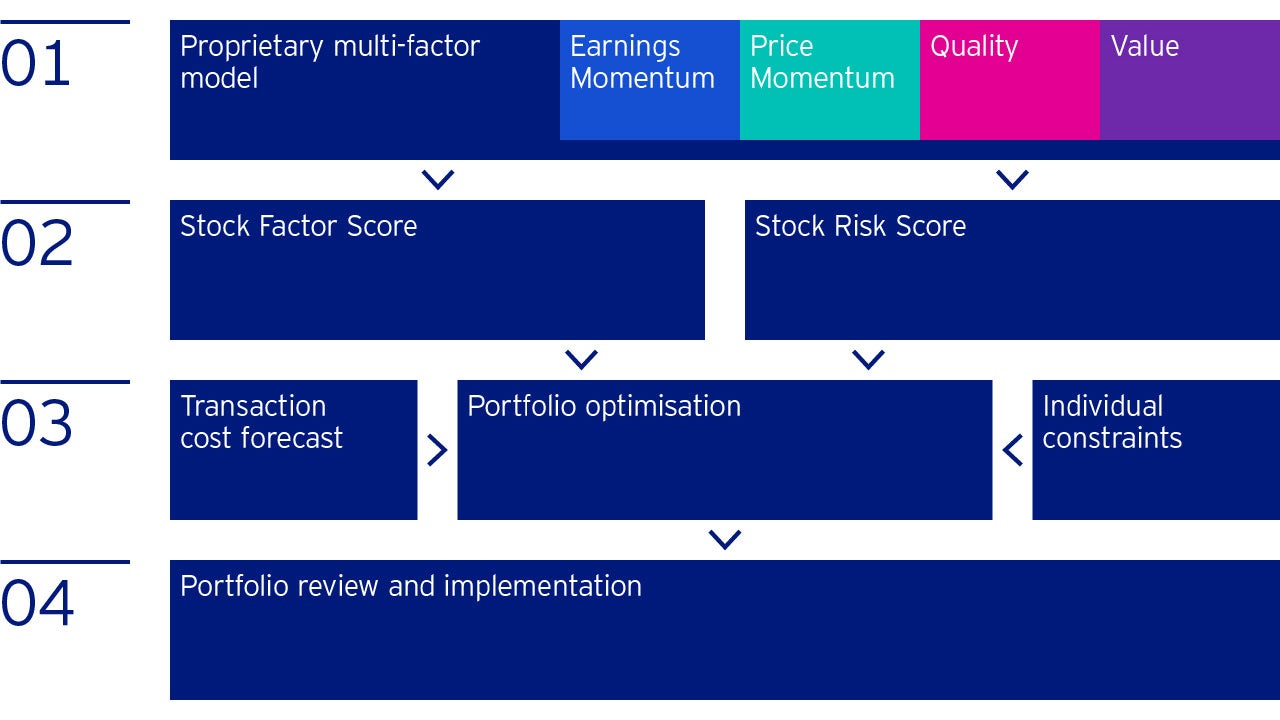 01

Proprietary multi-factor model

Earnings Momentum

Price Momentum

Quality

Value

02

Stock Factor Score

Stock Risk Score

03

Transaction cost forecast

Portfolio optimisation

Individual constraints

04

Portfolio review and implementation